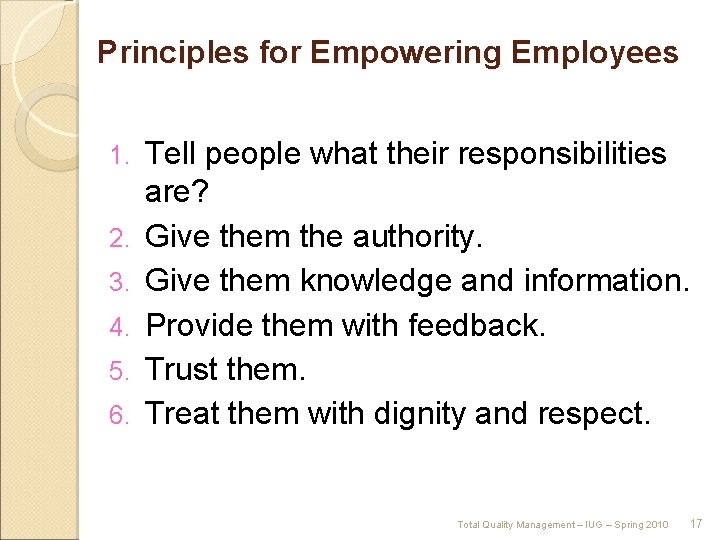 Principles for Empowering Employees

1. Tell people what their responsibilities are?
2. Give them the authority.
3. Give them knowledge and information.
4. Provide them with feedback.
5. Trust them.
6. Treat them with dignity and respect.

Total Quality Management – IUG – Spring 2010 17